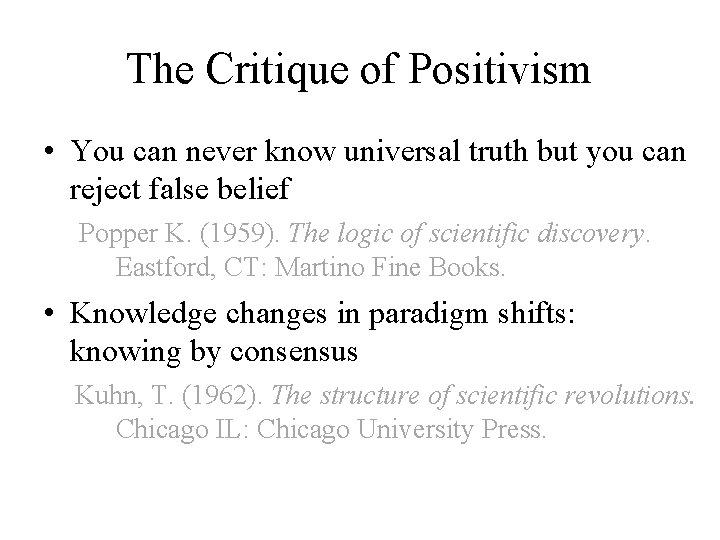 The Critique of Positivism

• You can never know universal truth but you can reject false belief

Popper K. (1959). The logic of scientific discovery. Eastford, CT: Martino Fine Books.

• Knowledge changes in paradigm shifts: knowing by consensus

Kuhn, T. (1962). The structure of scientific revolutions. Chicago IL: Chicago University Press.